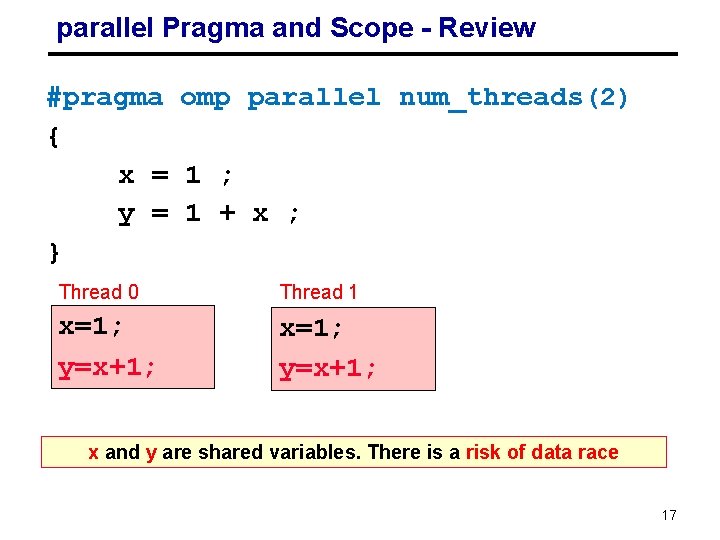 parallel Pragma and Scope - Review

#pragma omp parallel num_threads(2)
{
x = 1 ;
y = 1 + x ;
}

Thread 0

x=1;
y=x+1;

Thread 1

x=1;
y=x+1;

x and y are shared variables. There is a risk of data race

17